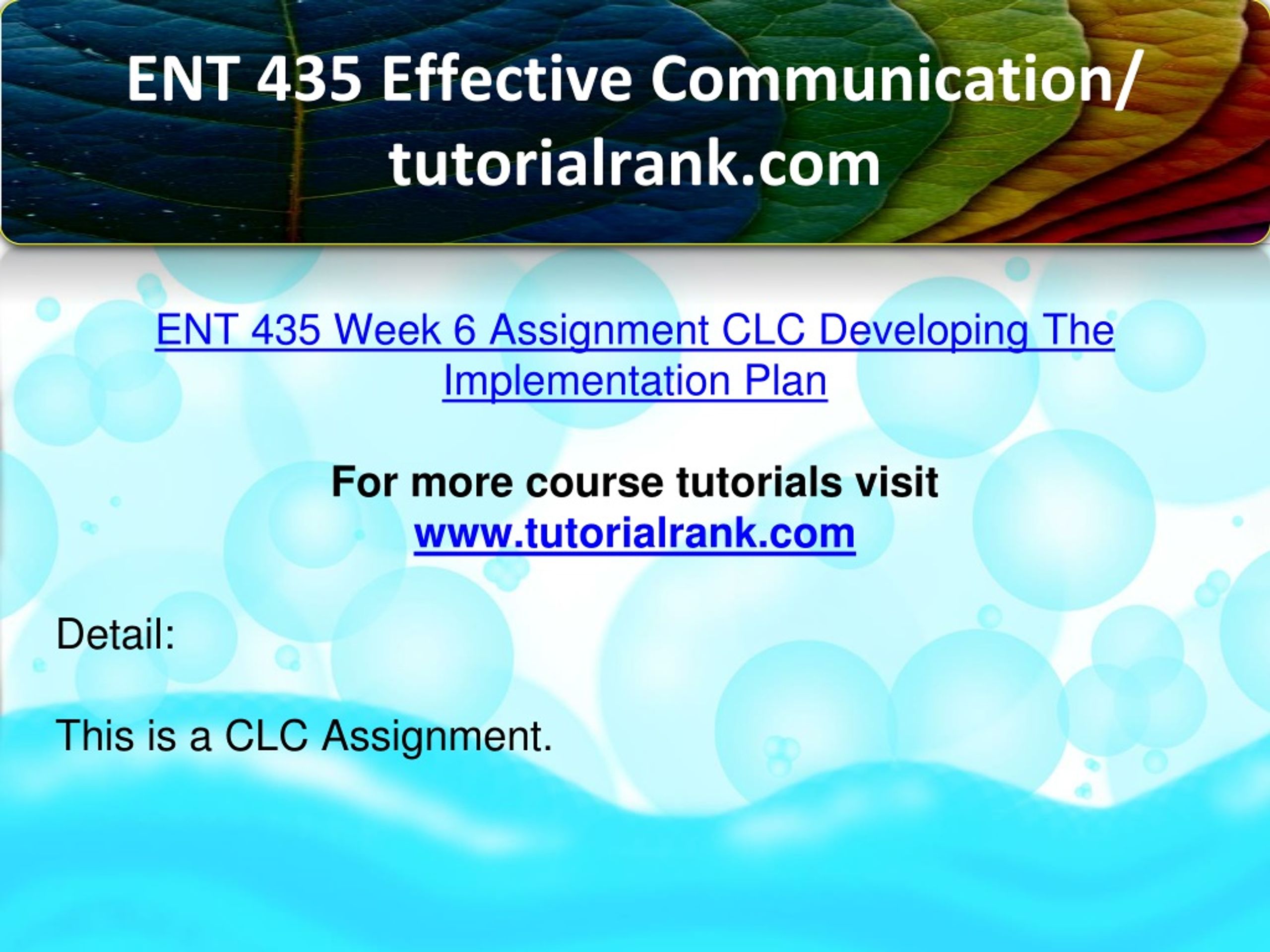 ENT 435 Effective Communication/ tutorialrank.com

ENT 435 Week 6 Assignment CLC Developing The Implementation Plan

For more course tutorials visit
www.tutorialrank.com

Detail:

This is a CLC Assignment.